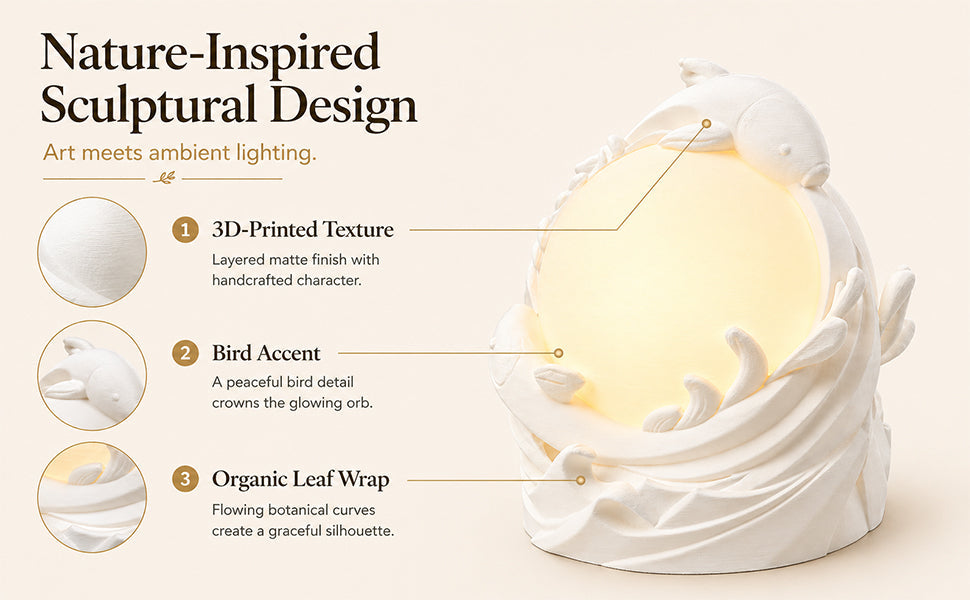 Nature-Inspired Sculptural Design

Art meets ambient lighting.

1 3D-Printed Texture
Layered matte finish with handcrafted character.

2 Bird Accent
A peaceful bird detail crowns the glowing orb.

3 Organic Leaf Wrap
Flowing botanical curves create a graceful silhouette.